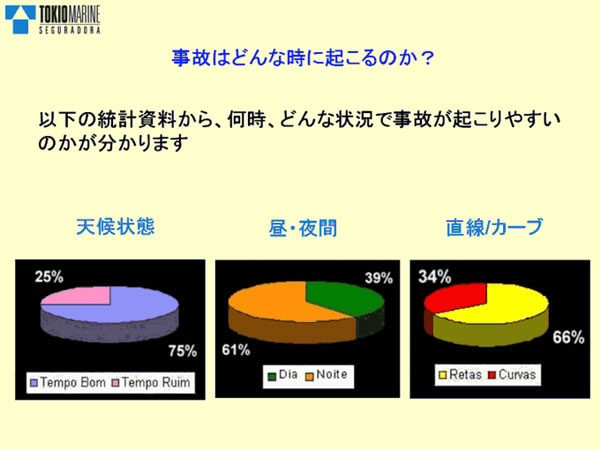 TOKIO MARINE
SEGURADORA

事故はどんな時に起こるのか？

以下の統計資料から、何時、どんな状況で事故が起こりやすいのかが分かります

天候状態

25%

75%

Tempo Bom Tempo Ruim

昼・夜間

39%

61%

Dia Noite

直線/カーブ

34%

66%

Retas Curvas